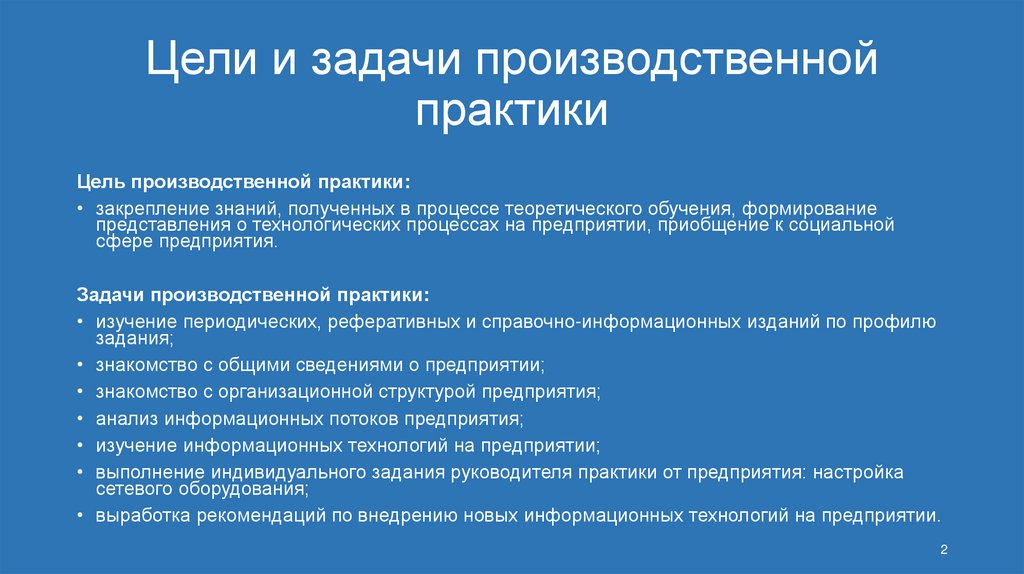 Цели и задачи производственной практики

Цель производственной практики:

• закрепление знаний, полученных в процессе теоретического обучения, формирование представления о технологических процессах на предприятии, приобщение к социальной сфере предприятия.

Задачи производственной практики:

• изучение периодических, реферативных и справочно-информационных изданий по профилю задания;
• знакомство с общими сведениями о предприятии;
• знакомство с организационной структурой предприятия;
• анализ информационных потоков предприятия;
• изучение информационных технологий на предприятии;
• выполнение индивидуального задания руководителя практики от предприятия: настройка сетевого оборудования;
• выработка рекомендаций по внедрению новых информационных технологий на предприятии.

2